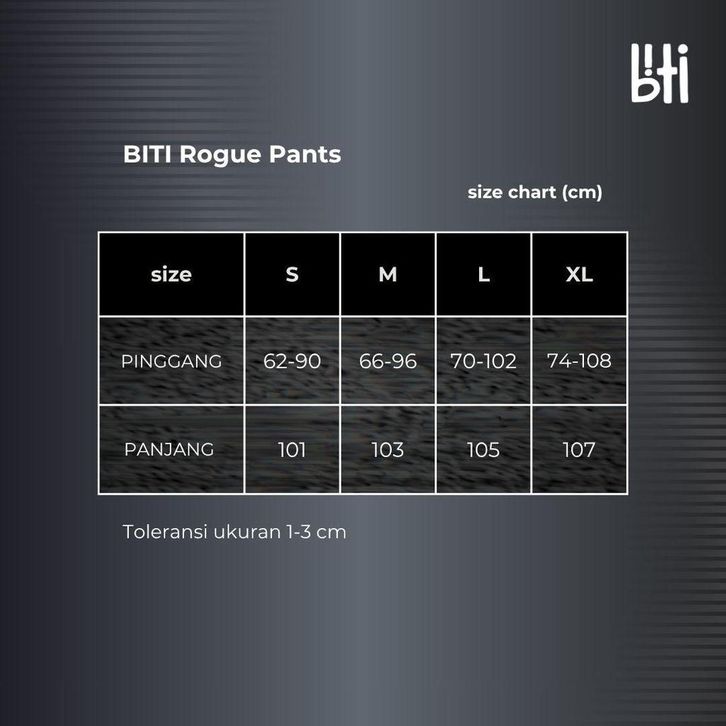 biti

BITI Rogue Pants

size chart (cm)

| size | S | M | L | XL |
|---|---|---|---|---|
| PINGGANG | 62-90 | 66-96 | 70-102 | 74-108 |
| PANJANG | 101 | 103 | 105 | 107 |

Toleransi ukuran 1-3 cm